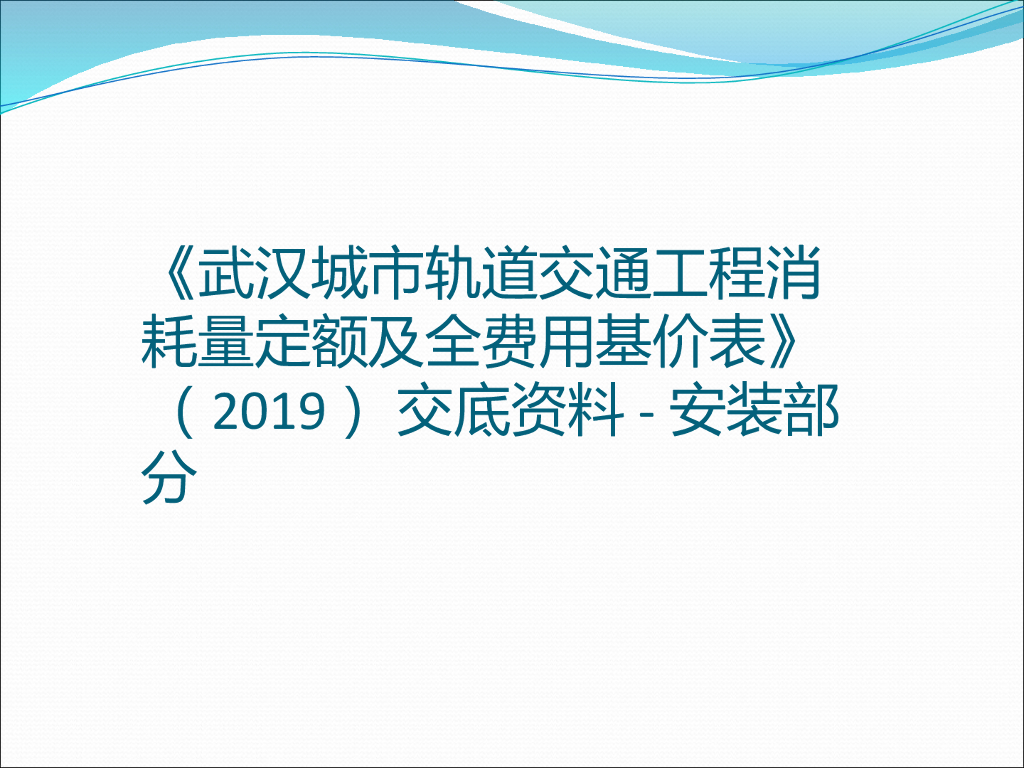 《武汉城市轨道交通工程消耗量定额及全费用基价表》（2019）交底资料 - 安装部分